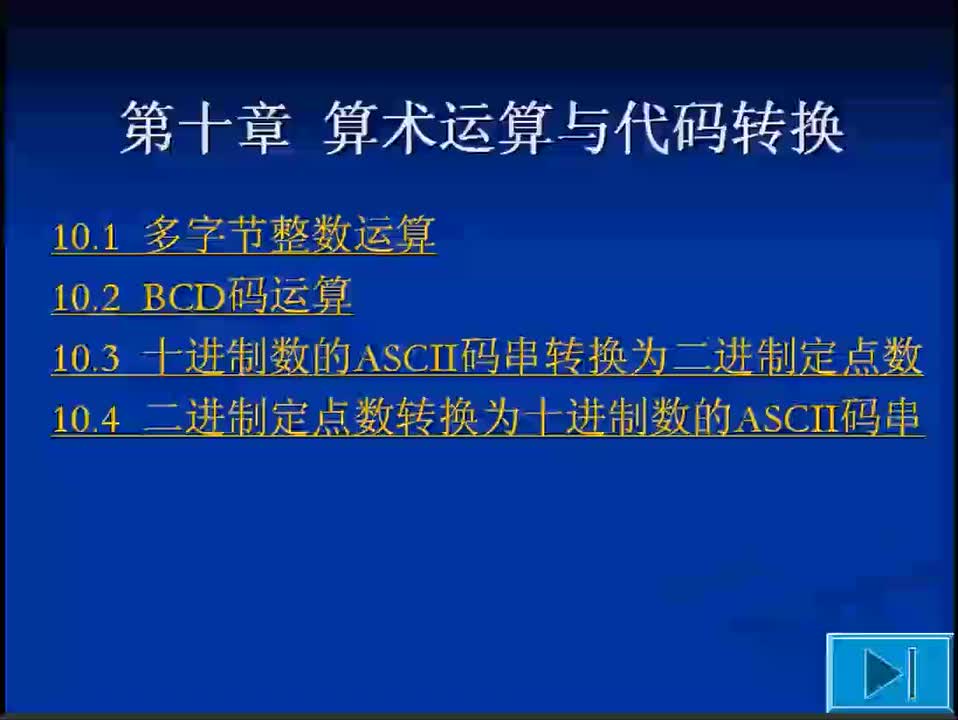 第十章 算术运算与代码转换

10.1 多字节整数运算

10.2 BCD码运算

10.3 十进制数的ASCII码串转换为二进制定点数

10.4 二进制定点数转换为十进制数的ASCII码串